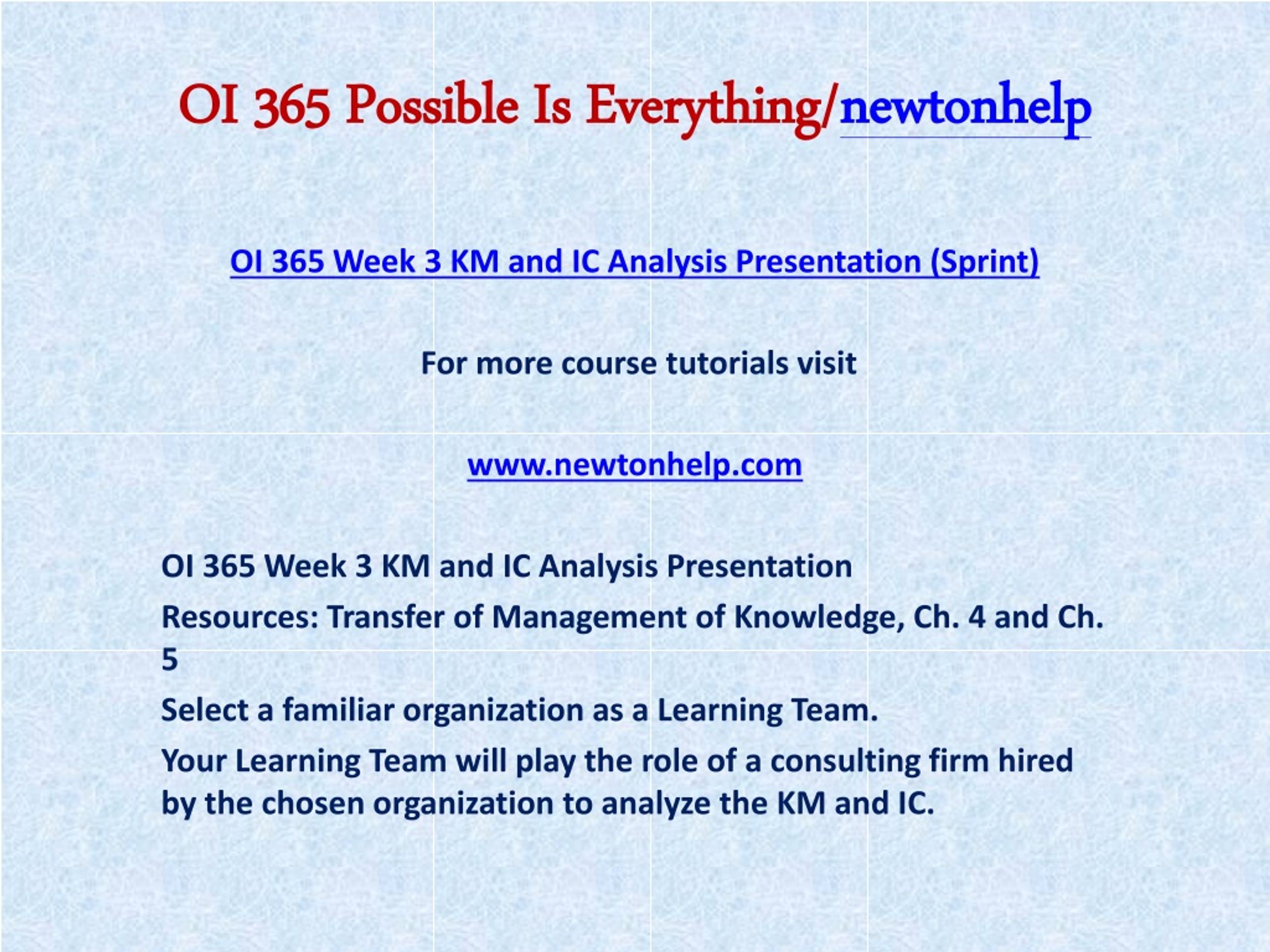 OI 365 Possible Is Everything/newtonhelp

OI 365 Week 3 KM and IC Analysis Presentation (Sprint)

For more course tutorials visit

www.newtonhelp.com

OI 365 Week 3 KM and IC Analysis Presentation

Resources: Transfer of Management of Knowledge, Ch. 4 and Ch. 5

Select a familiar organization as a Learning Team.

Your Learning Team will play the role of a consulting firm hired by the chosen organization to analyze the KM and IC.